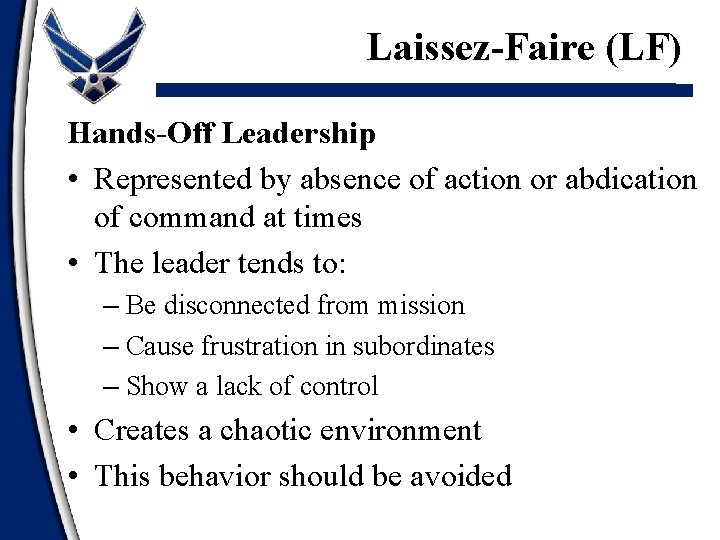 Laissez-Faire (LF)

Hands-Off Leadership

• Represented by absence of action or abdication of command at times
• The leader tends to:
 – Be disconnected from mission
 – Cause frustration in subordinates
 – Show a lack of control
• Creates a chaotic environment
• This behavior should be avoided